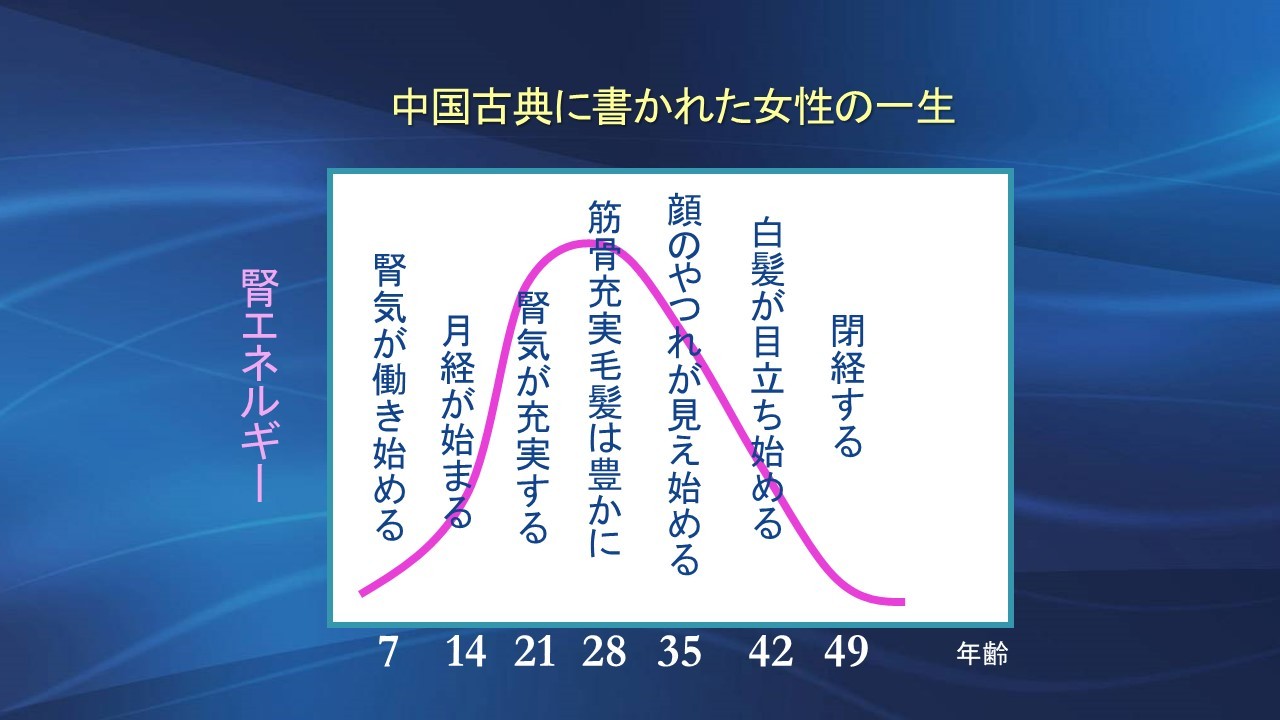 中国古典に書かれた女性の一生

腎エネルギー

腎気が働き始める

月経が始まる

腎気が充実する

筋骨充実毛髪は豊かに

顔のやつれが見え始める

白髪が目立ち始める

閉経する

7 14 21 28 35 42 49

年齢